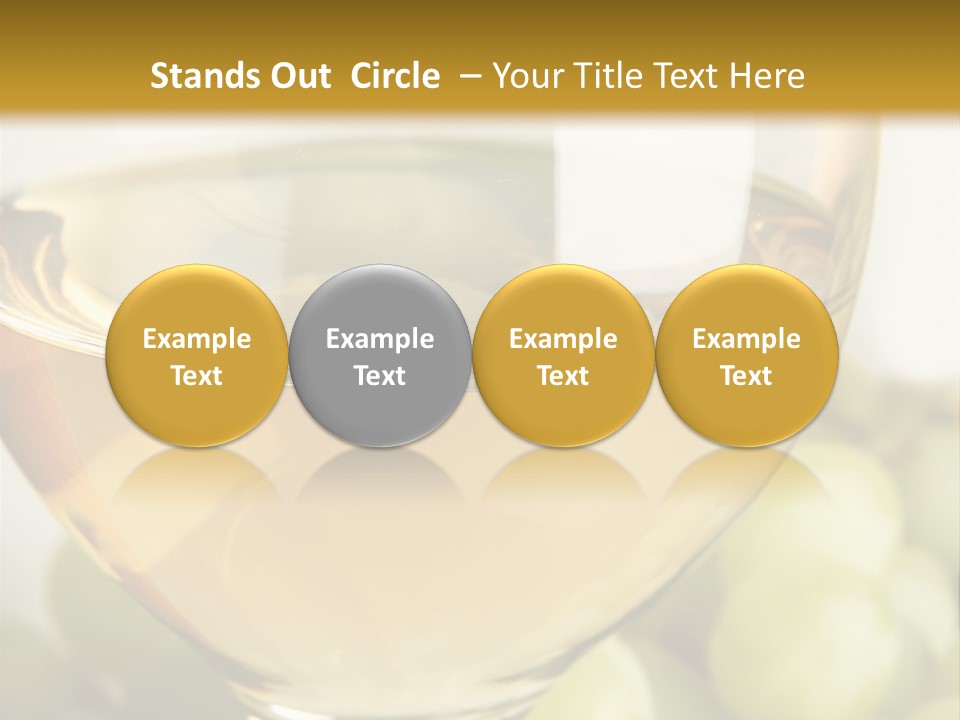 Stands Out Circle – Your Title Text Here

Example Text

Example Text

Example Text

Example Text